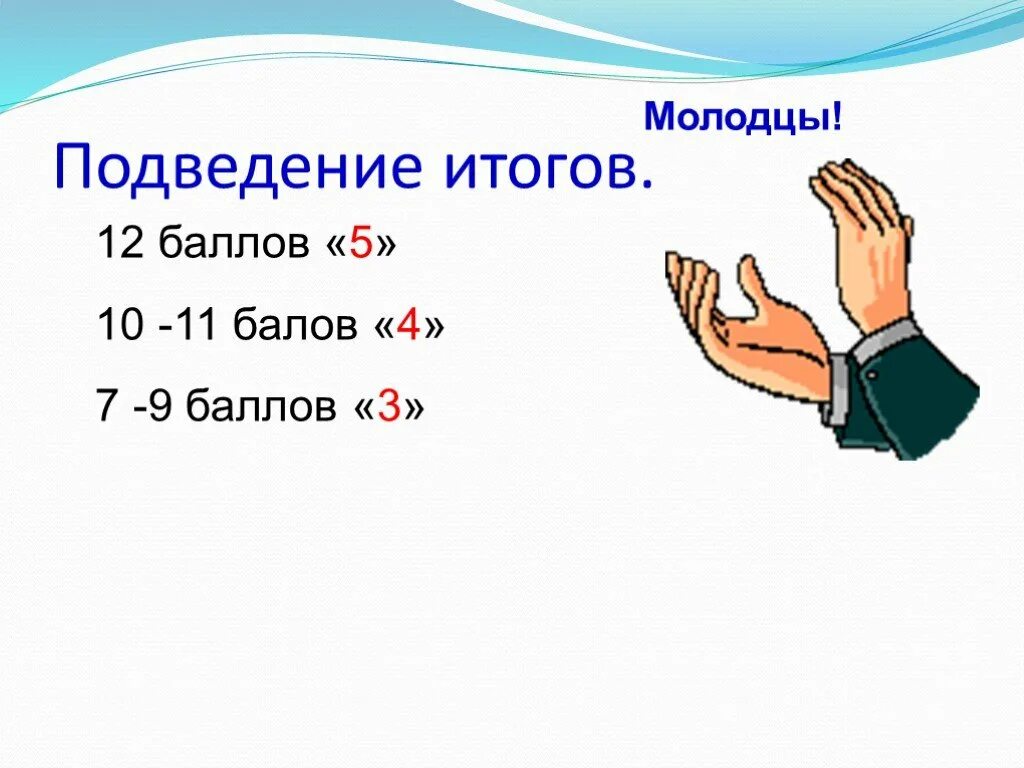 Молодцы!

Подведение итогов.

12 баллов «5»

10 -11 балов «4»

7 -9 баллов «3»